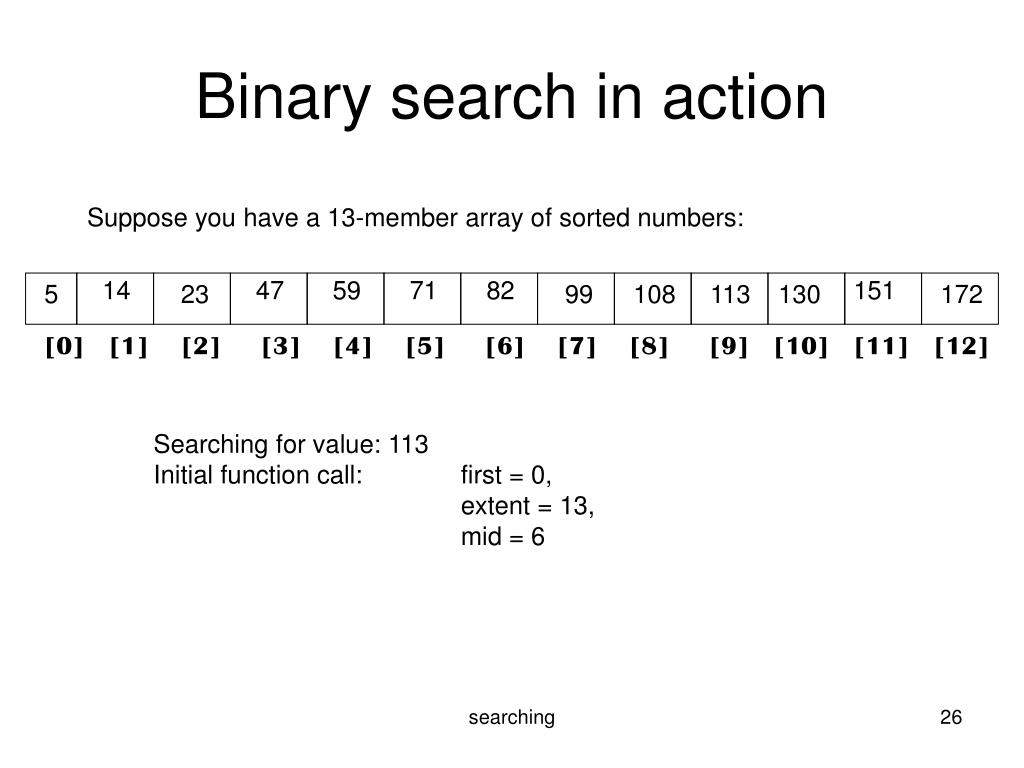 Binary search in action

Suppose you have a 13-member array of sorted numbers:

| 5 | 14 | 23 | 47 | 59 | 71 | 82 | 99 | 108 | 113 | 130 | 151 | 172 |
|---|---|---|---|---|---|---|---|---|---|---|---|---|
| [0] | [1] | [2] | [3] | [4] | [5] | [6] | [7] | [8] | [9] | [10] | [11] | [12] |

Searching for value: 113
Initial function call: first = 0,
extent = 13,
mid = 6

searching

26